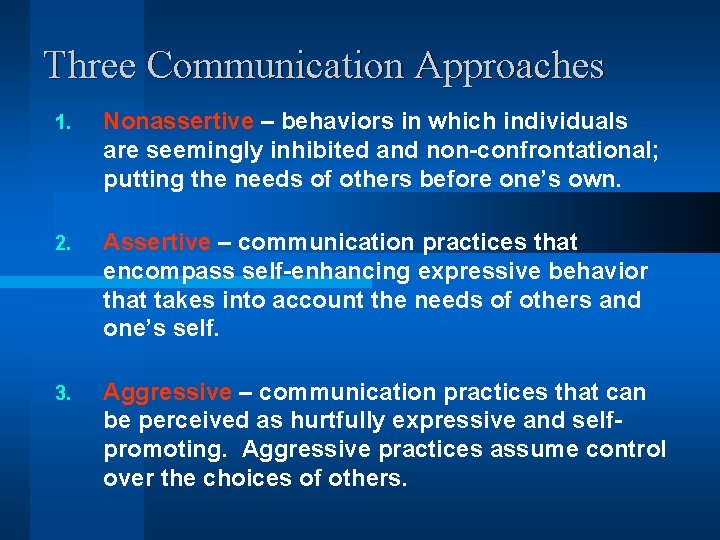 Three Communication Approaches

1. Nonassertive – behaviors in which individuals are seemingly inhibited and non-confrontational; putting the needs of others before one's own.

2. Assertive – communication practices that encompass self-enhancing expressive behavior that takes into account the needs of others and one's self.

3. Aggressive – communication practices that can be perceived as hurtfully expressive and self-promoting. Aggressive practices assume control over the choices of others.